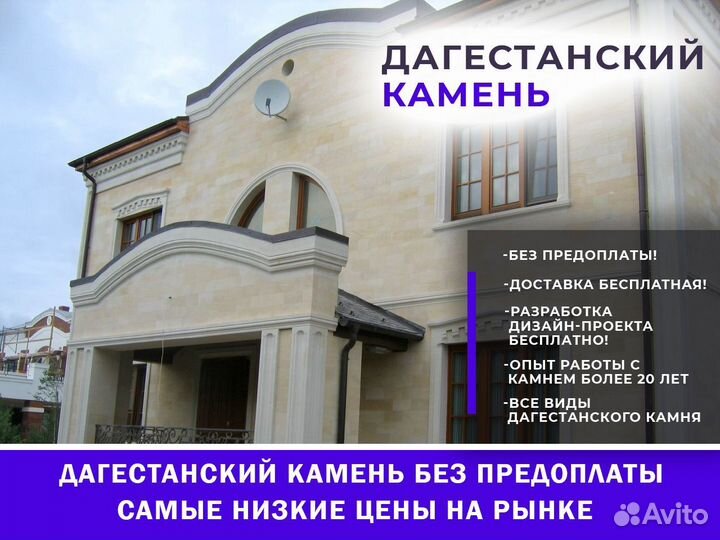 ДАГЕСТАНСКИЙ КАМЕНЬ

-БЕЗ ПРЕДОПЛАТЫ!

-ДОСТАВКА БЕСПЛАТНАЯ!

-РАЗРАБОТКА ДИЗАЙН-ПРОЕКТА БЕСПЛАТНО!

-ОПЫТ РАБОТЫ С КАМНЕМ БОЛЕЕ 20 ЛЕТ

-ВСЕ ВИДЫ ДАГЕСТАНСКОГО КАМНЯ

ДАГЕСТАНСКИЙ КАМЕНЬ БЕЗ ПРЕДОПЛАТЫ
САМЫЕ НИЗКИЕ ЦЕНЫ НА РЫНКЕ

Avito